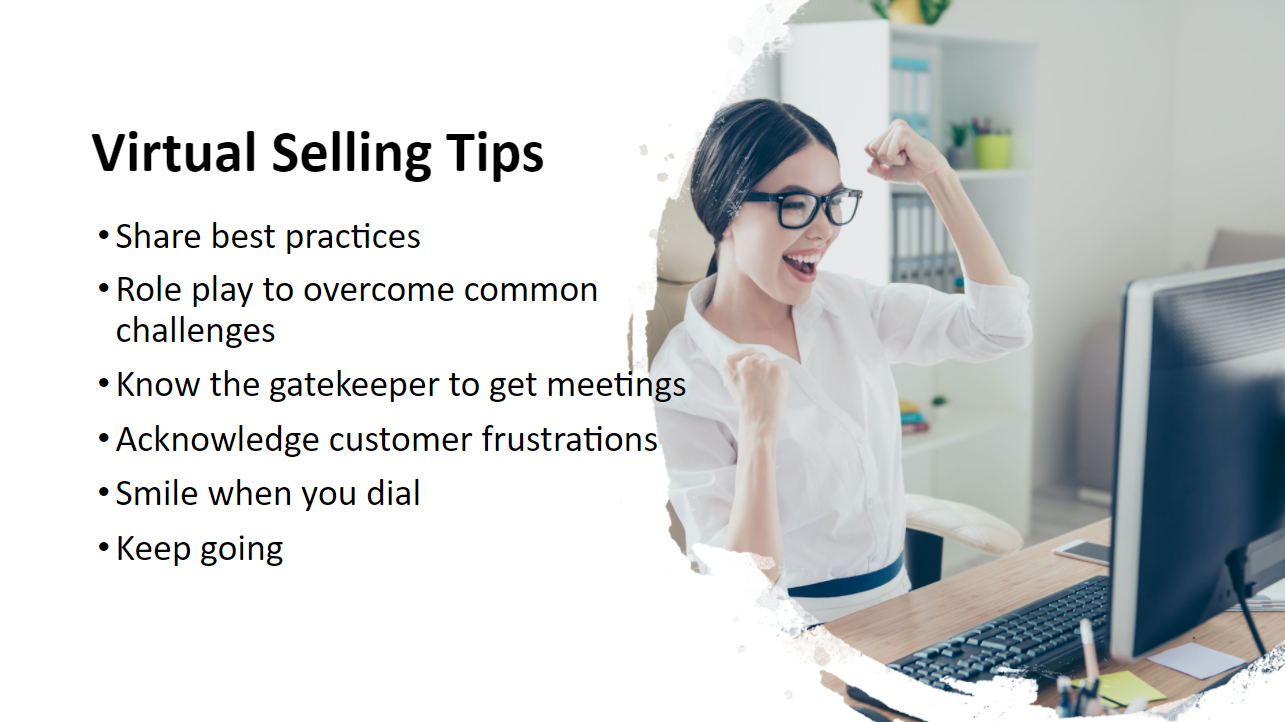 Virtual Selling Tips

• Share best practices
• Role play to overcome common challenges
• Know the gatekeeper to get meetings
• Acknowledge customer frustrations
• Smile when you dial
• Keep going